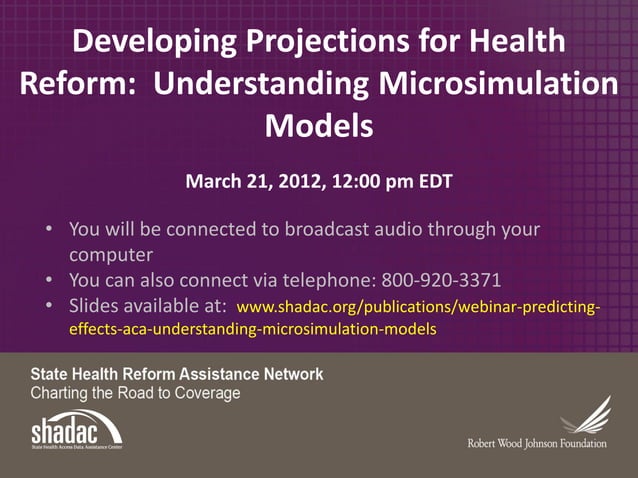 Developing Projections for Health Reform: Understanding Microsimulation Models

March 21, 2012, 12:00 pm EDT

• You will be connected to broadcast audio through your computer
• You can also connect via telephone: 800-920-3371
• Slides available at: www.shadac.org/publications/webinar-predicting-effects-aca-understanding-microsimulation-models

State Health Reform Assistance Network
Charting the Road to Coverage

shadac
State Health Access Data Assistance Center

Robert Wood Johnson Foundation